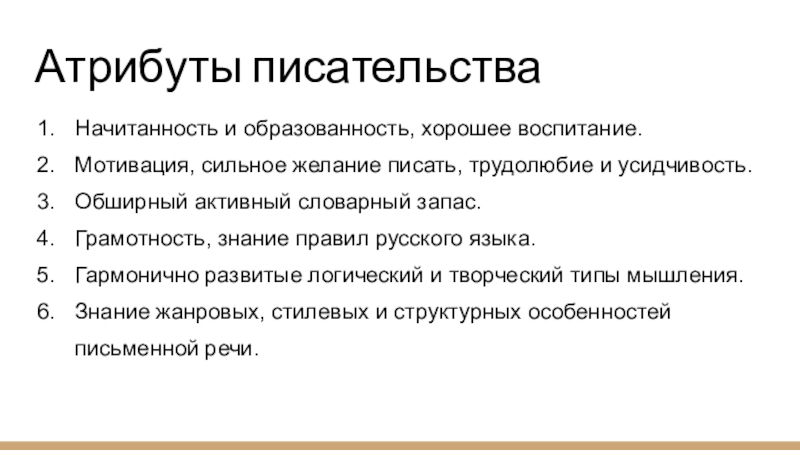 Атрибуты писательства

1. Начитанность и образованность, хорошее воспитание.
2. Мотивация, сильное желание писать, трудолюбие и усидчивость.
3. Обширный активный словарный запас.
4. Грамотность, знание правил русского языка.
5. Гармонично развитые логический и творческий типы мышления.
6. Знание жанровых, стилевых и структурных особенностей письменной речи.